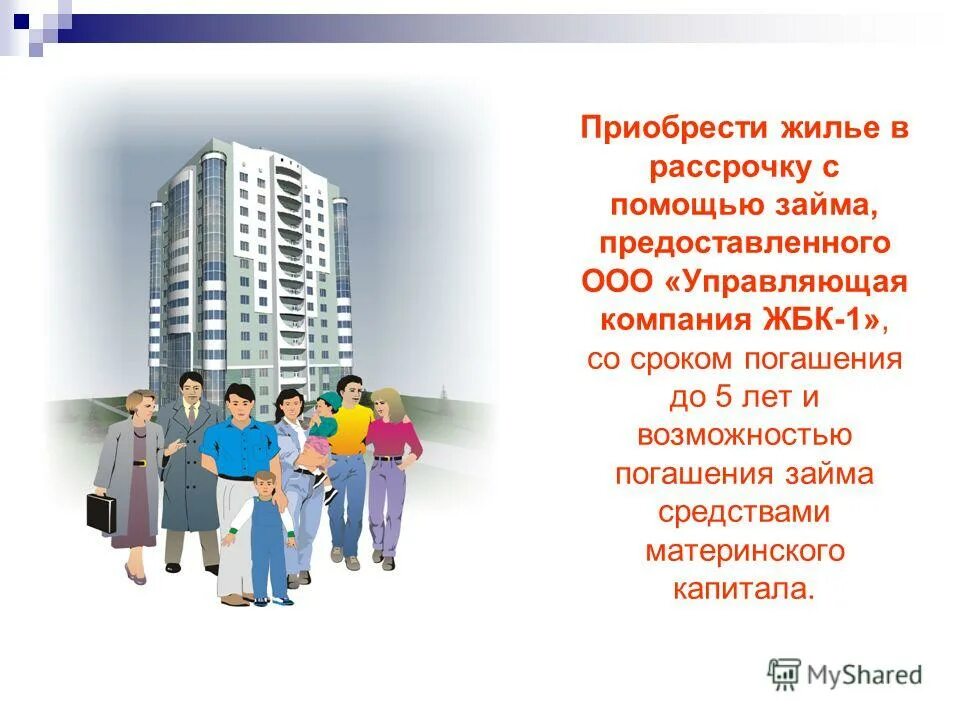 Приобрести жилье в рассрочку с помощью займа, предоставленного ООО «Управляющая компания ЖБК-1», со сроком погашения до 5 лет и возможностью погашения займа средствами материнского капитала.

MyShared